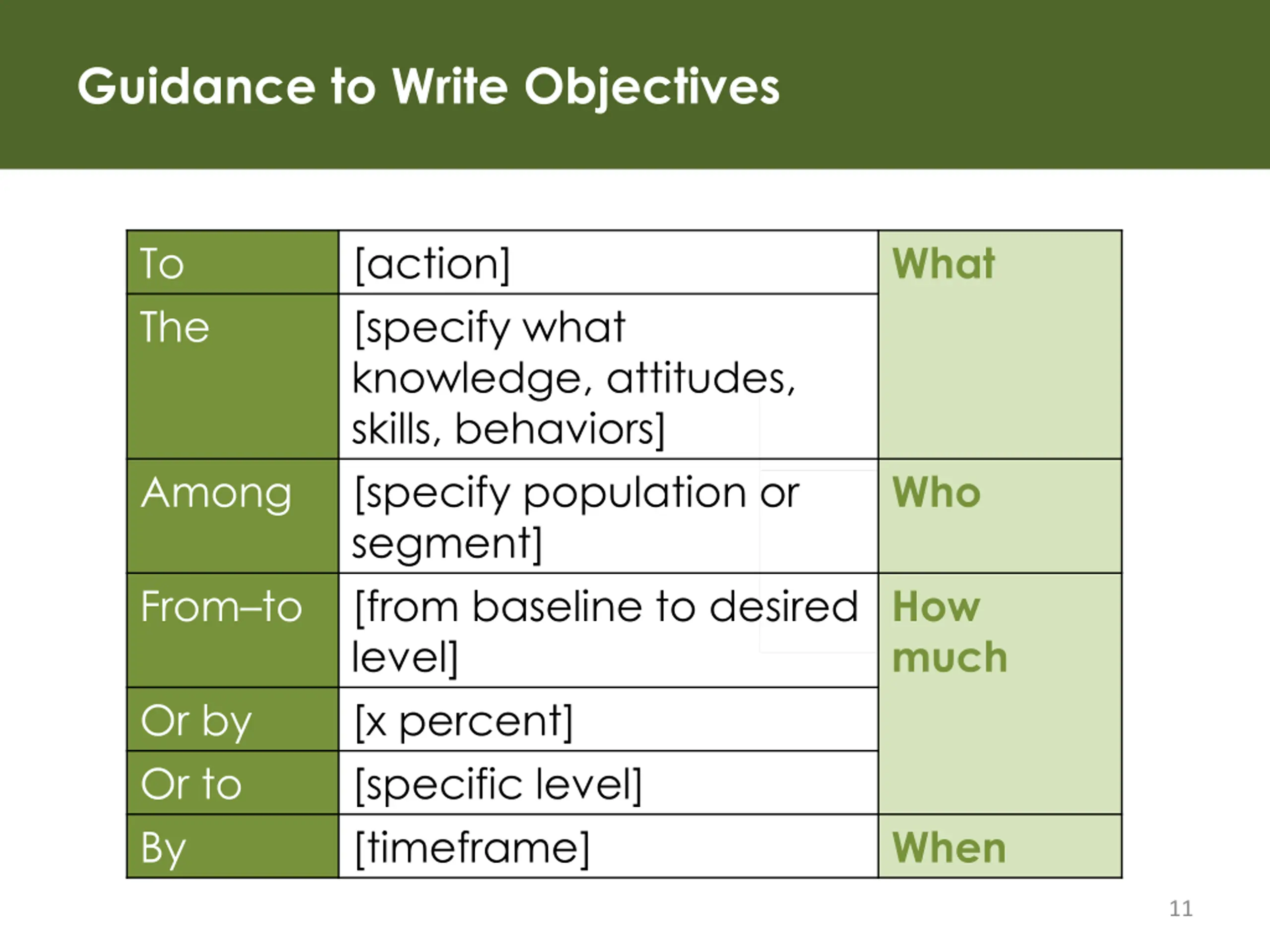 Guidance to Write Objectives

| To | [action] | What |
|---|---|---|
| The | [specify what knowledge, attitudes, skills, behaviors] | |
| Among | [specify population or segment] | Who |
| From–to | [from baseline to desired level] | How much |
| Or by | [x percent] | |
| Or to | [specific level] | |
| By | [timeframe] | When |

11